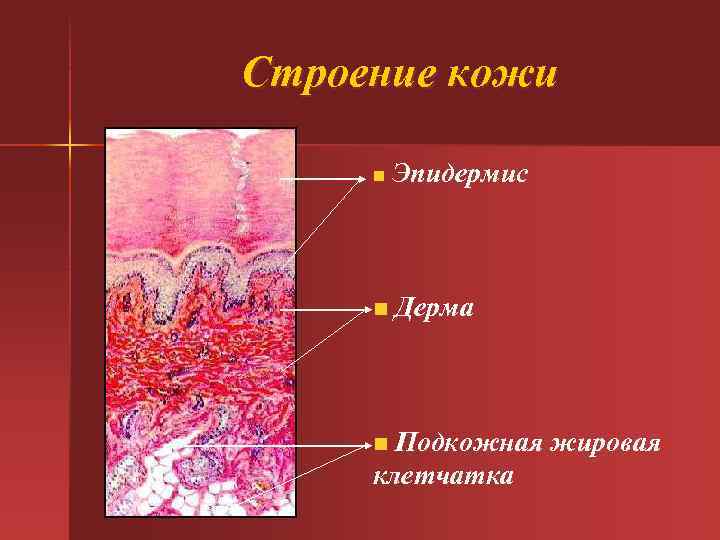 Строение кожи

Эпидермис

Дерма

Подкожная жировая клетчатка